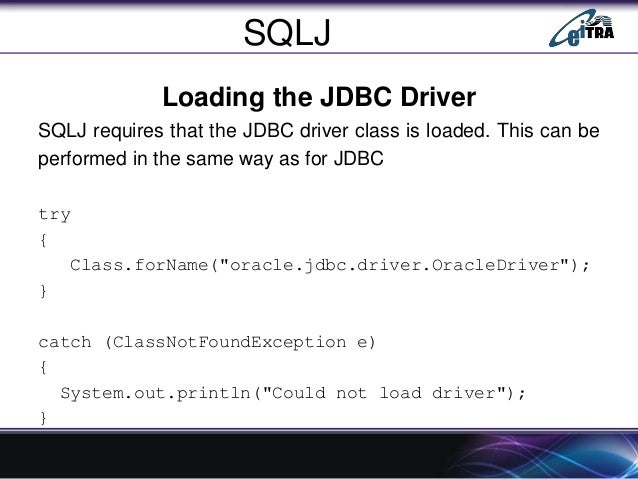 SQLJ

eiTRA

Loading the JDBC Driver

SQLJ requires that the JDBC driver class is loaded. This can be performed in the same way as for JDBC

try
{
  Class.forName("oracle.jdbc.driver.OracleDriver");
}

catch (ClassNotFoundException e)
{
  System.out.println("Could not load driver");
}